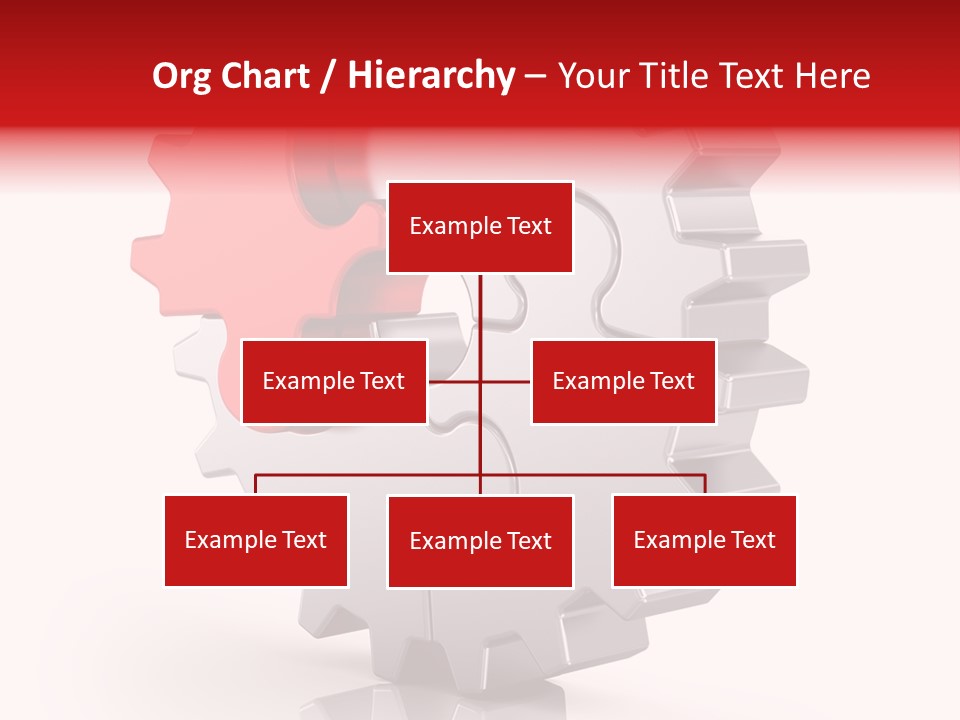 Org Chart / Hierarchy – Your Title Text Here

Example Text

Example Text

Example Text

Example Text

Example Text

Example Text